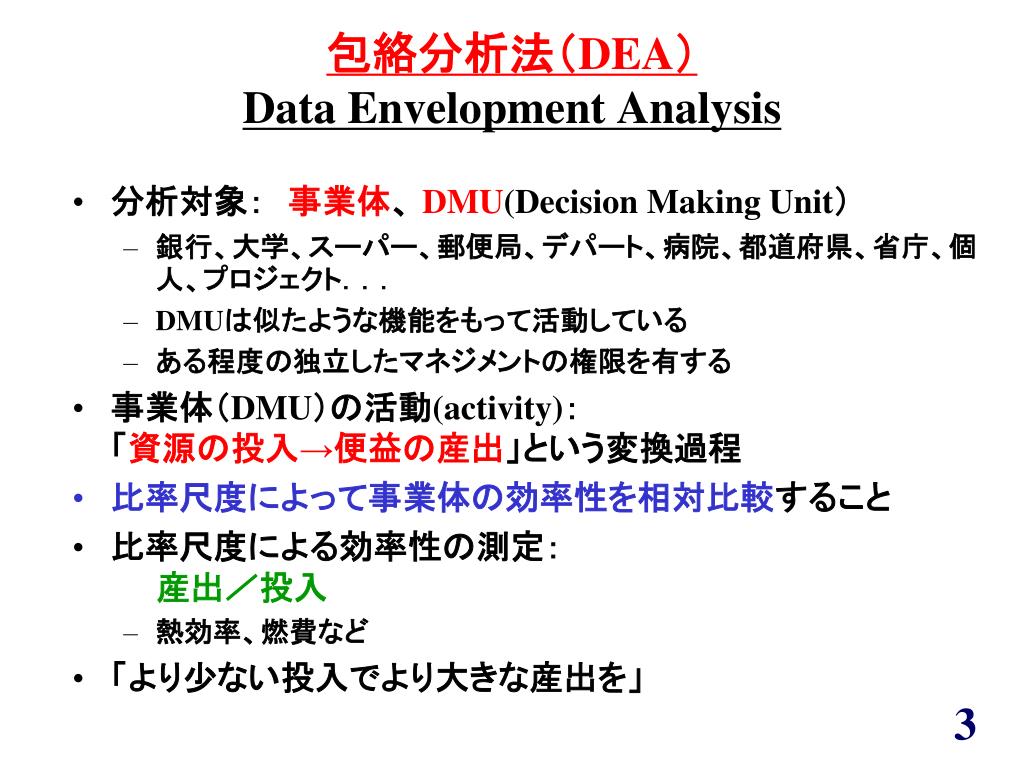 包絡分析法（DEA）
Data Envelopment Analysis

• 分析対象： 事業体、DMU(Decision Making Unit）
– 銀行、大学、スーパー、郵便局、デパート、病院、都道府県、省庁、個人、プロジェクト. . .
– DMUは似たような機能をもって活動している
– ある程度の独立したマネジメントの権限を有する
• 事業体（DMU）の活動(activity)：
「資源の投入→便益の産出」という変換過程
• 比率尺度によって事業体の効率性を相対比較すること
• 比率尺度による効率性の測定：
産出／投入
– 熱効率、燃費など
• 「より少ない投入でより大きな産出を」

3